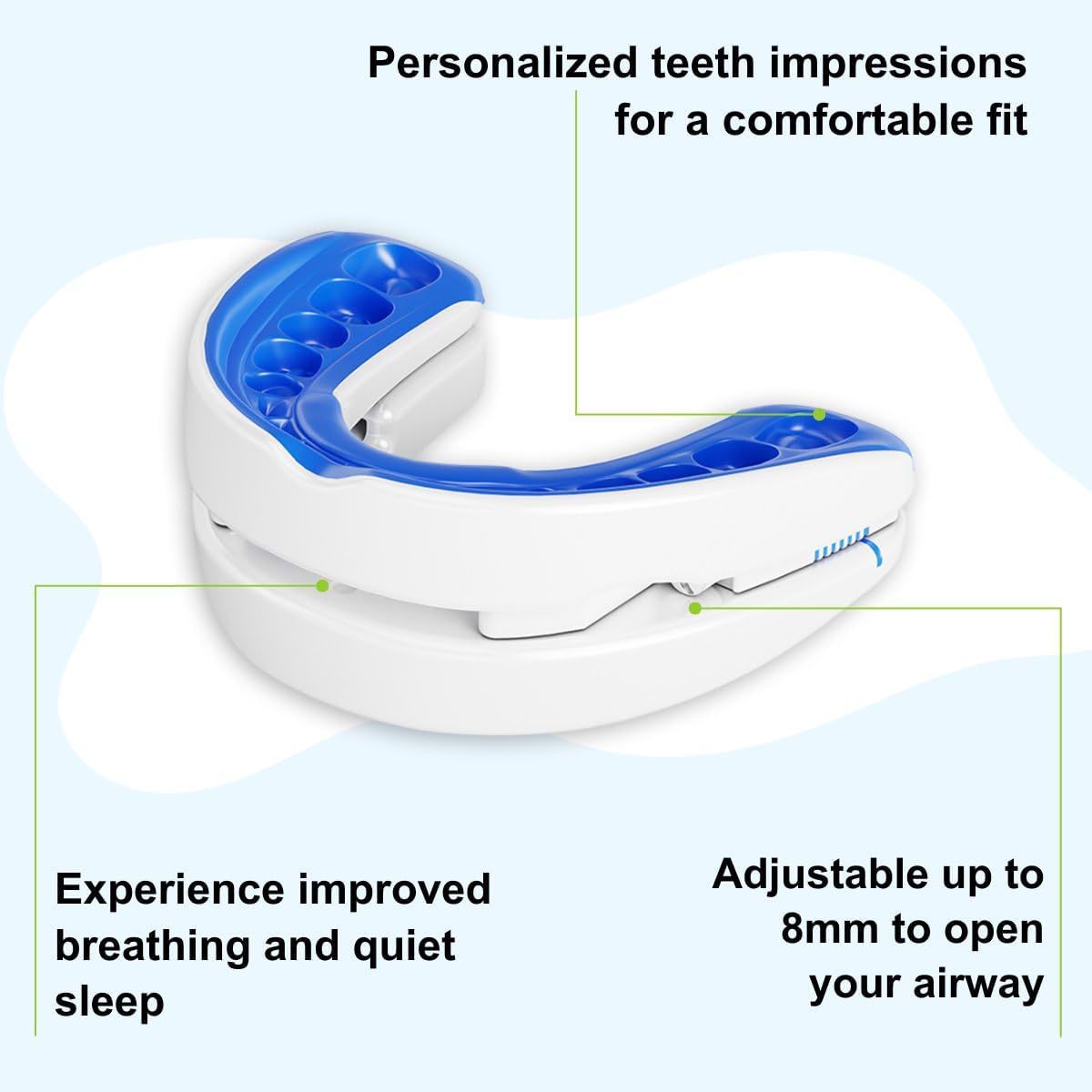 Personalized teeth impressions for a comfortable fit

Experience improved breathing and quiet sleep

Adjustable up to 8mm to open your airway